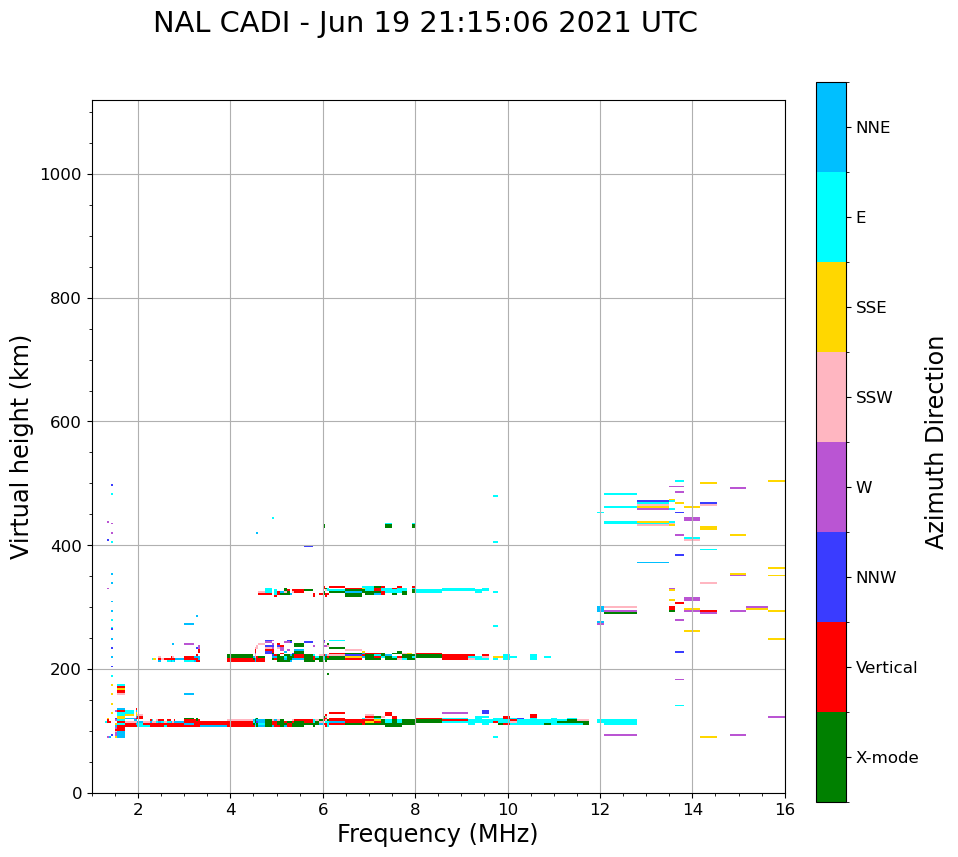 NAL CADI - Jun 19 21:15:06 2021 UTC

Virtual height (km)

1000
800
600
400
200
0

2 4 6 8 10 12 14 16

Frequency (MHz)

NNE
E
SSE
SSW
W
NNW
Vertical
X-mode

Azimuth Direction